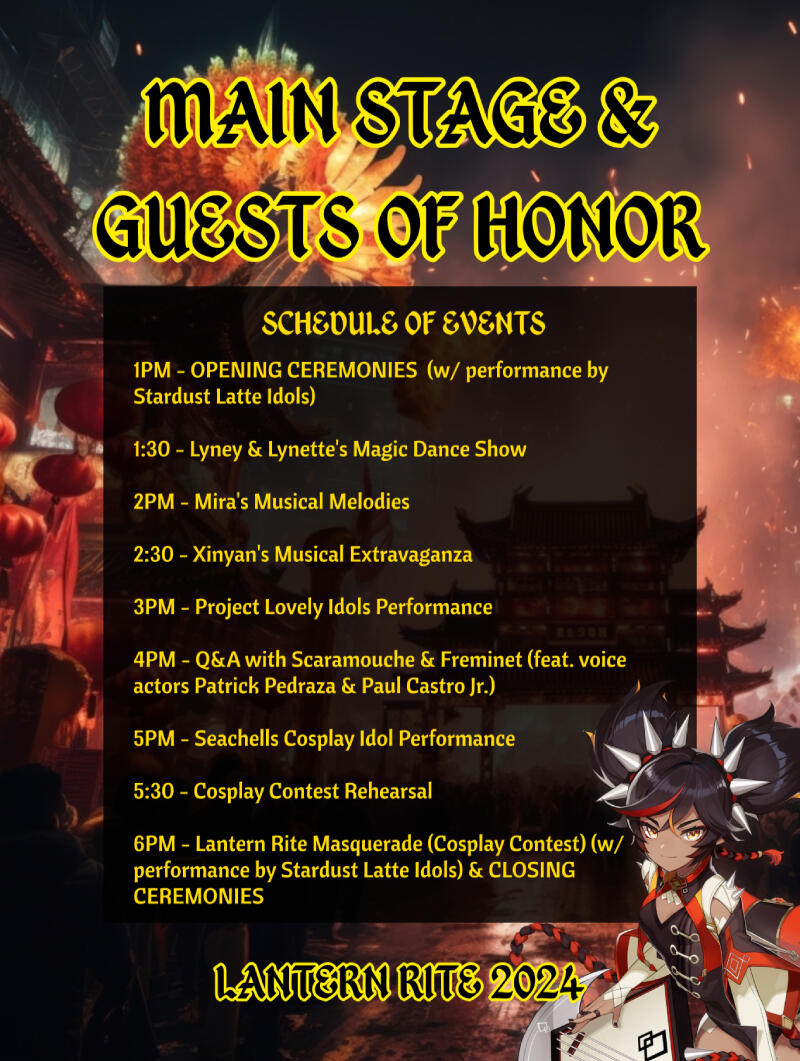 MAIN STAGE & GUESTS OF HONOR

SCHEDULE OF EVENTS

1PM - OPENING CEREMONIES (w/ performance by Stardust Latte Idols)

1:30 - Lyney & Lynette's Magic Dance Show

2PM - Mira's Musical Melodies

2:30 - Xinyan's Musical Extravaganza

3PM - Project Lovely Idols Performance

4PM - Q&A with Scaramouche & Freminet (feat. voice actors Patrick Pedraza & Paul Castro Jr.)

5PM - Seachells Cosplay Idol Performance

5:30 - Cosplay Contest Rehearsal

6PM - Lantern Rite Masquerade (Cosplay Contest) (w/ performance by Stardust Latte Idols) & CLOSING CEREMONIES

LANTERN RITE 2024